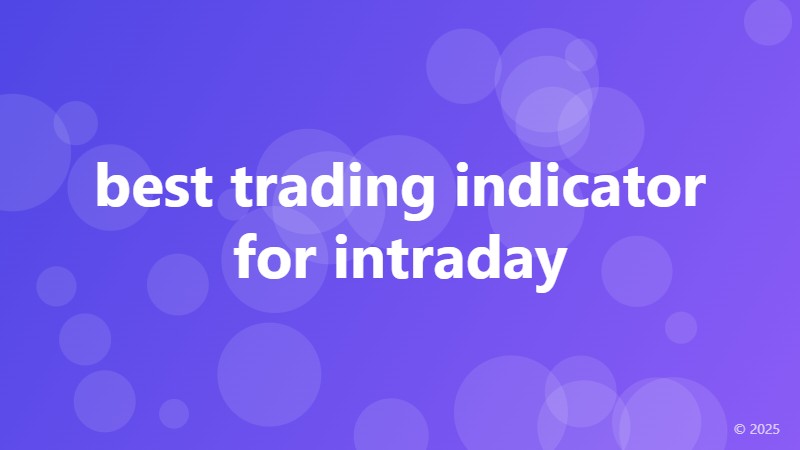 best trading indicator for intraday

© 2025